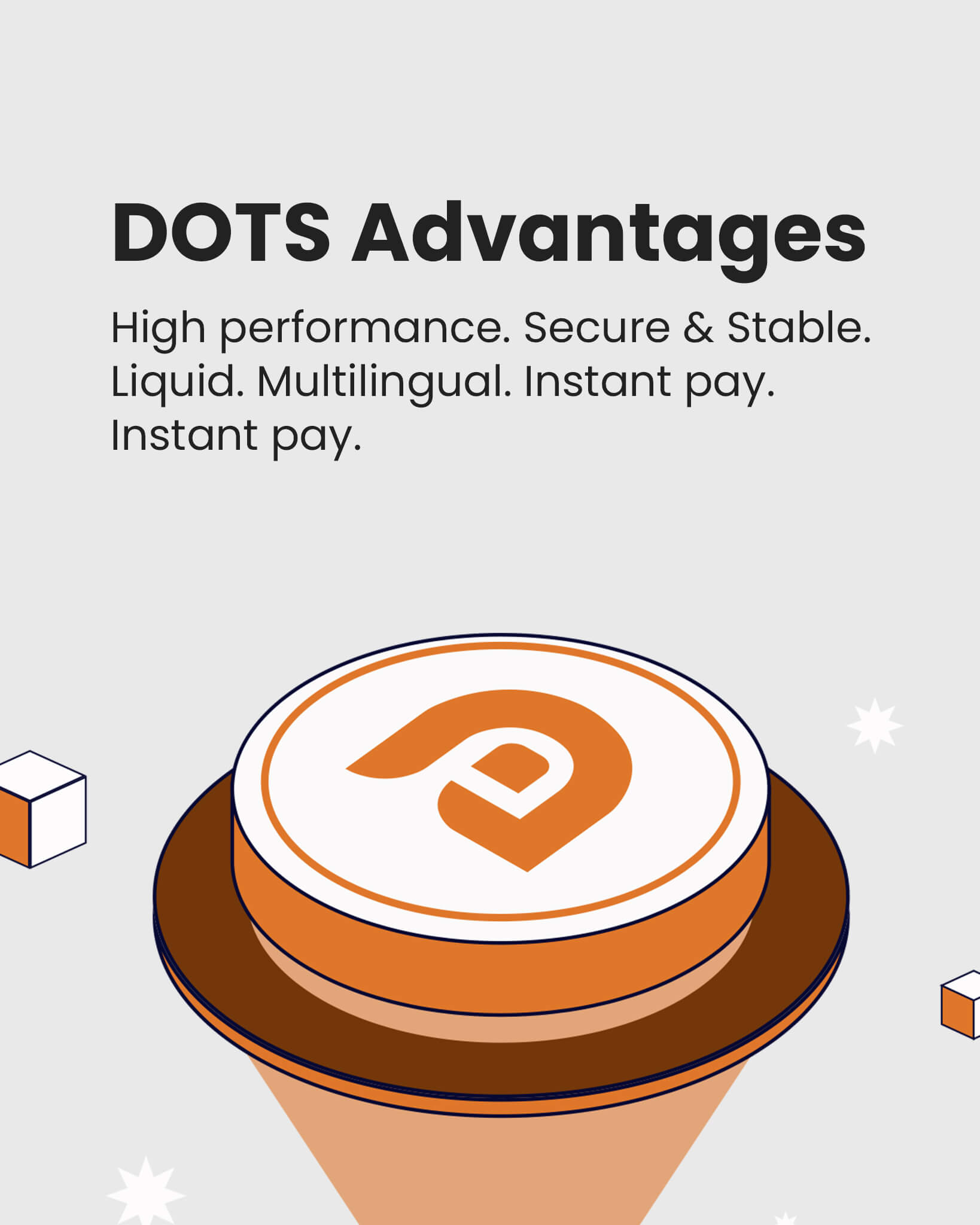 DOTS Advantages

High performance. Secure & Stable. Liquid. Multilingual. Instant pay. Instant pay.